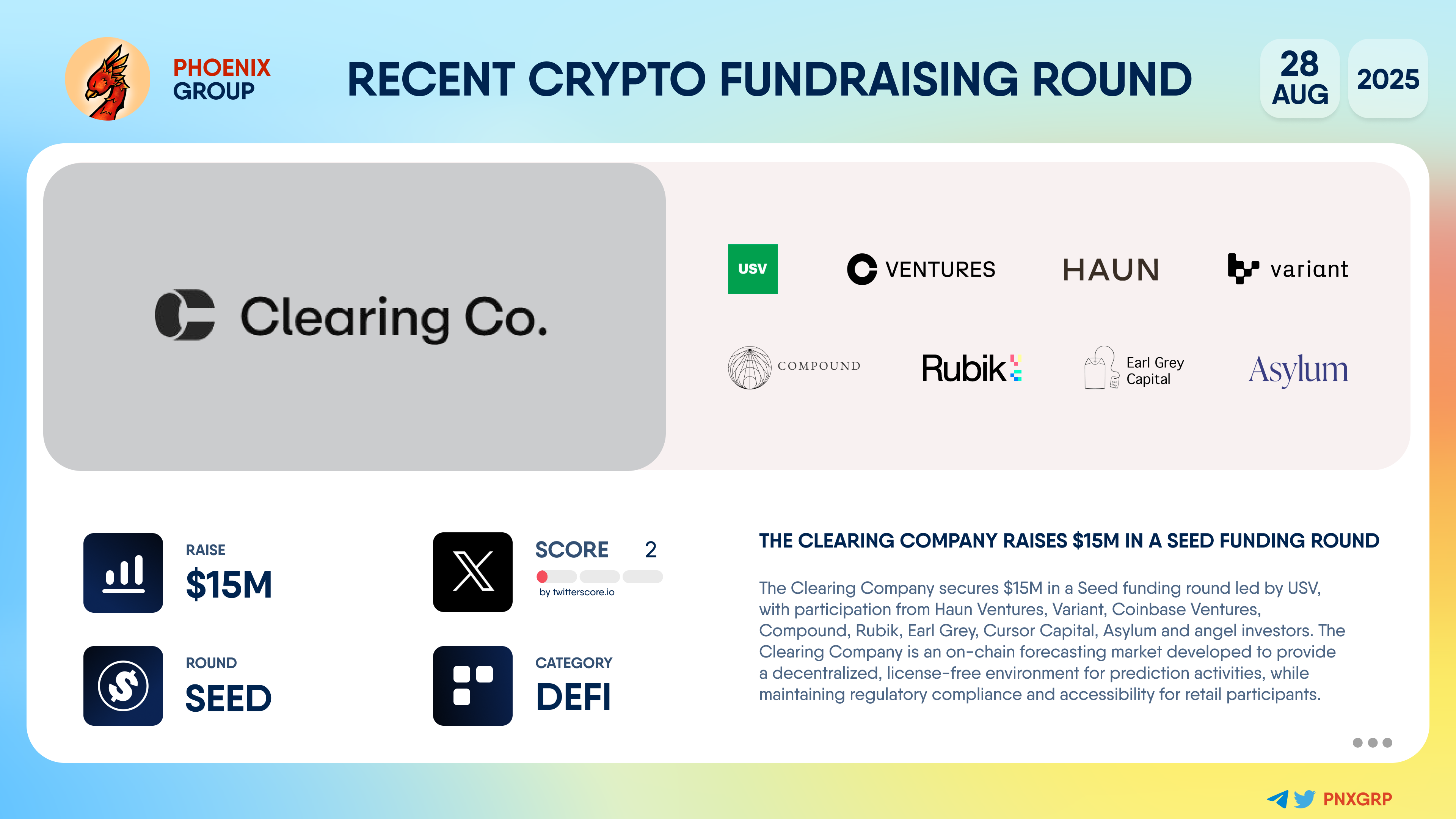 PHOENIX GROUP

RECENT CRYPTO FUNDRAISING ROUND

28 AUG

2025

Clearing Co.

USV

VENTURES

HAUN

variant

COMPOUND

Rubik

Earl Grey Capital

Asylum

RAISE
$15M

SCORE 2
by twitterscore.io

ROUND
SEED

CATEGORY
DEFI

THE CLEARING COMPANY RAISES $15M IN A SEED FUNDING ROUND

The Clearing Company secures $15M in a Seed funding round led by USV, with participation from Haun Ventures, Variant, Coinbase Ventures, Compound, Rubik, Earl Grey, Cursor Capital, Asylum and angel investors. The Clearing Company is an on-chain forecasting market developed to provide a decentralized, license-free environment for prediction activities, while maintaining regulatory compliance and accessibility for retail participants.

PNXGRP